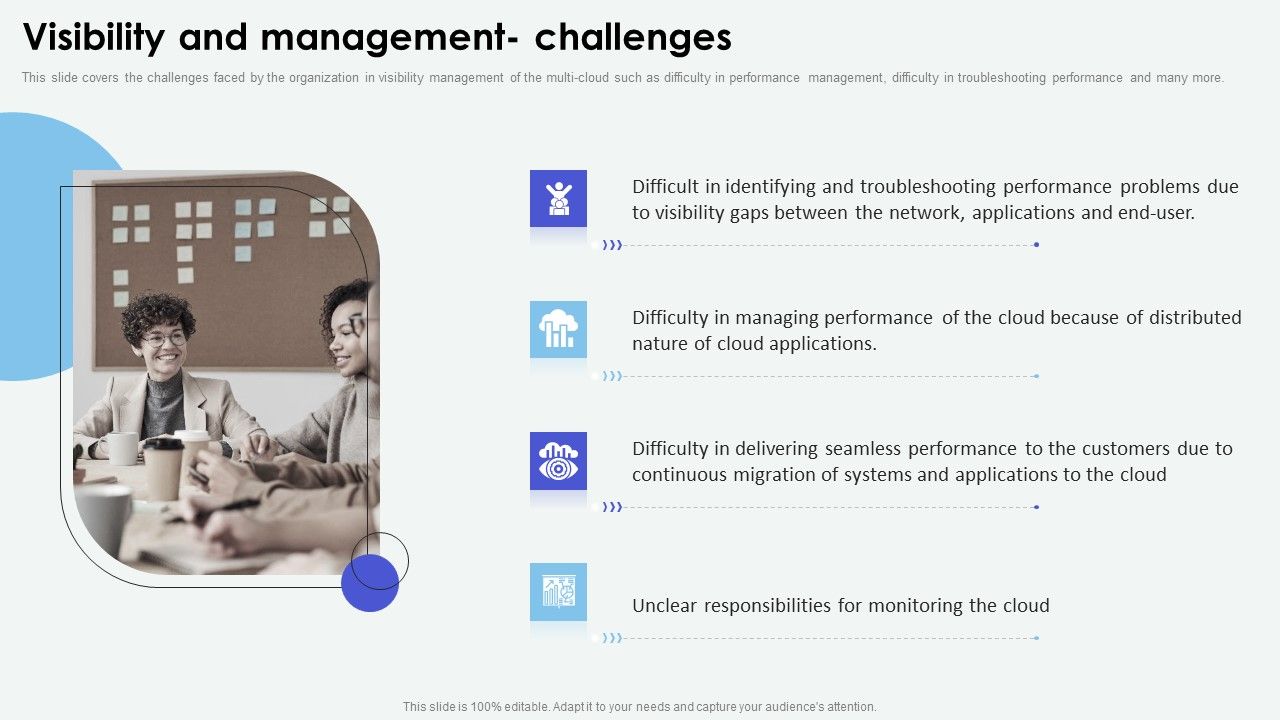 Visibility and management- challenges

This slide covers the challenges faced by the organization in visibility management of the multi-cloud such as difficulty in performance management, difficulty in troubleshooting performance and many more.

Difficult in identifying and troubleshooting performance problems due to visibility gaps between the network, applications and end-user.

Difficulty in managing performance of the cloud because of distributed nature of cloud applications.

Difficulty in delivering seamless performance to the customers due to continuous migration of systems and applications to the cloud

Unclear responsibilities for monitoring the cloud

This slide is 100% editable. Adapt it to your needs and capture your audience's attention.